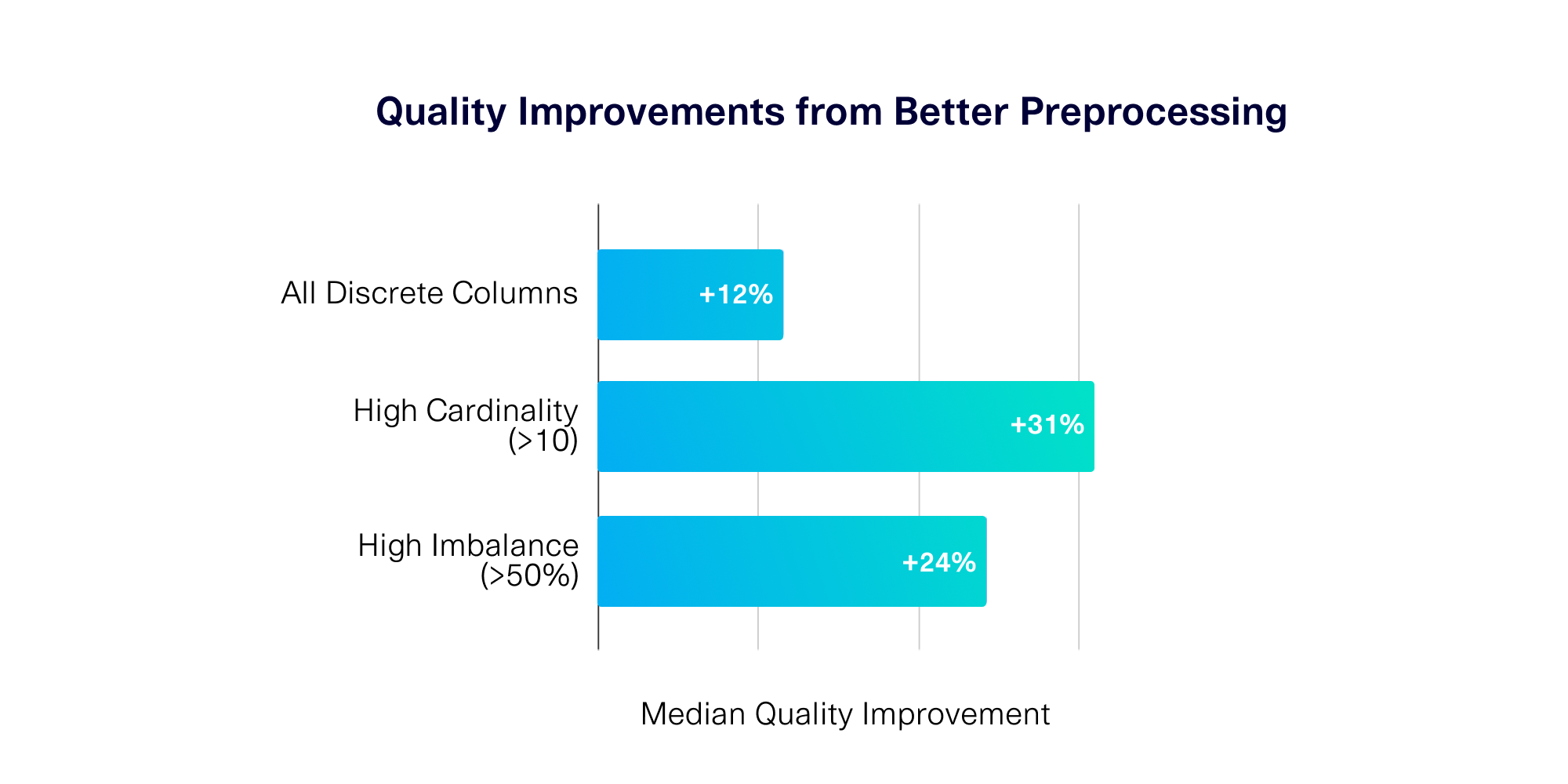 Quality Improvements from Better Preprocessing

All Discrete Columns
+12%

High Cardinality (>10)
+31%

High Imbalance (>50%)
+24%

Median Quality Improvement